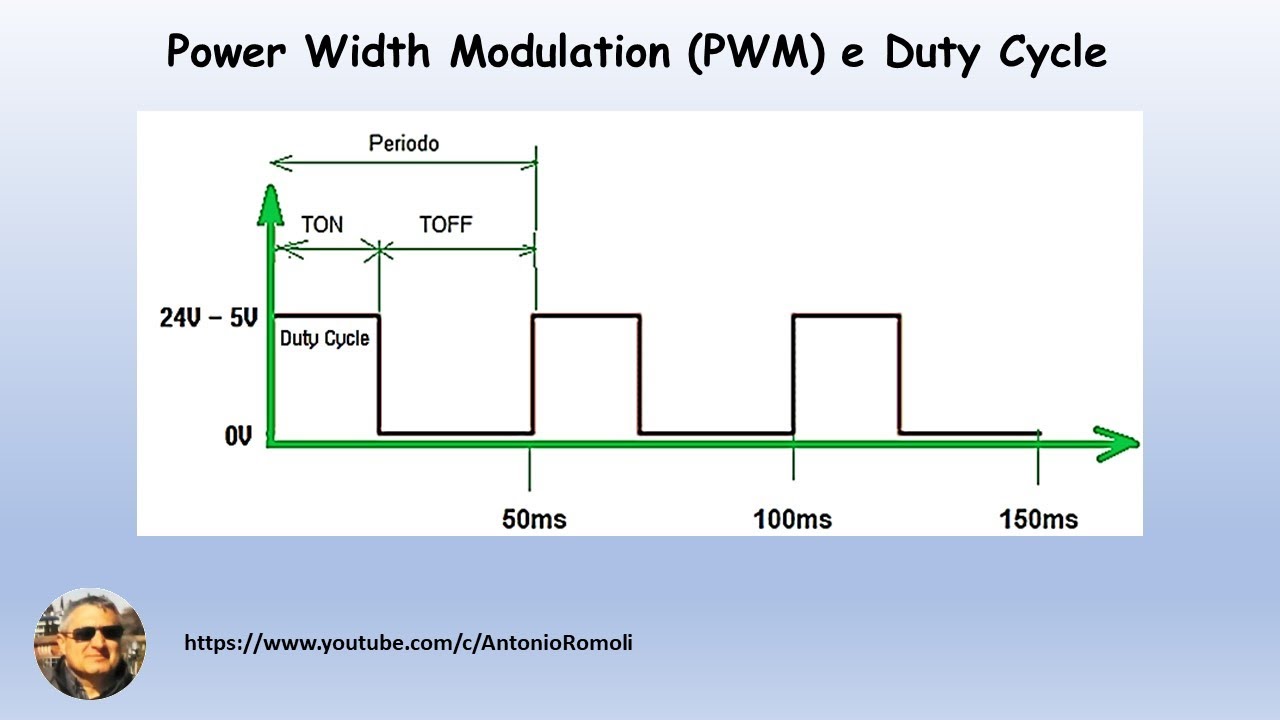 Power Width Modulation (PWM) e Duty Cycle

Periodo

TON

TOFF

24V – 5V

Duty Cycle

0V

50ms

100ms

150ms

https://www.youtube.com/c/AntonioRomoli